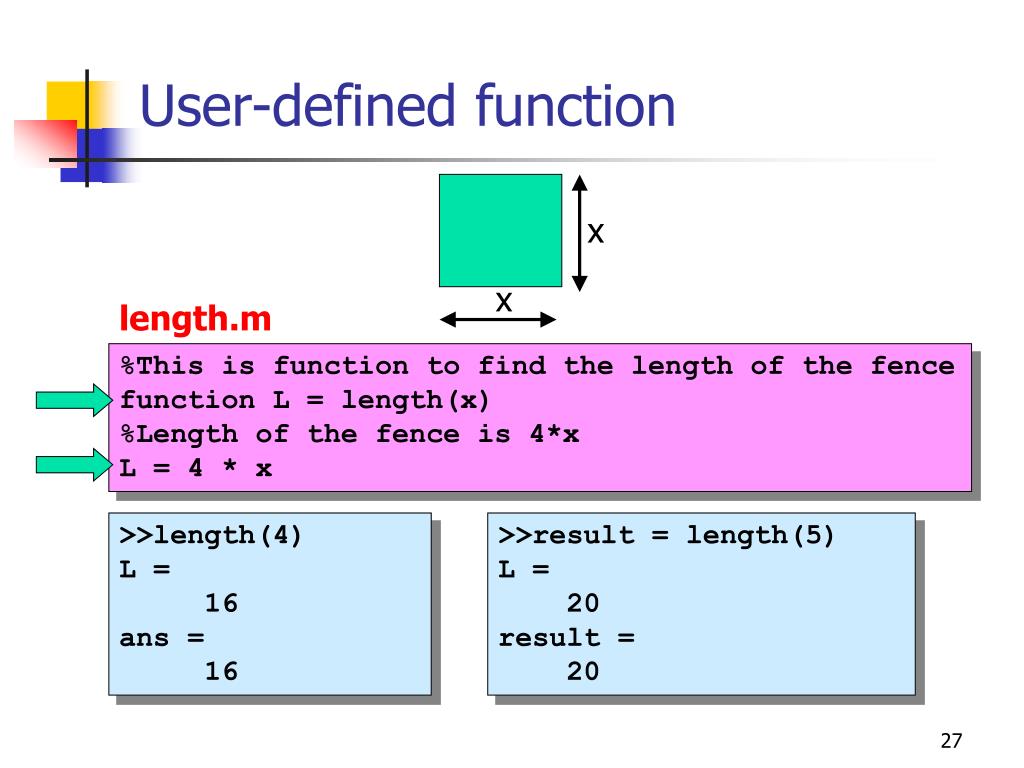 User-defined function

x

x

length.m

%This is function to find the length of the fence
function L = length(x)
%Length of the fence is 4*x
L = 4 * x

>>length(4)
L =
16
ans =
16

>>result = length(5)
L =
20
result =
20

27